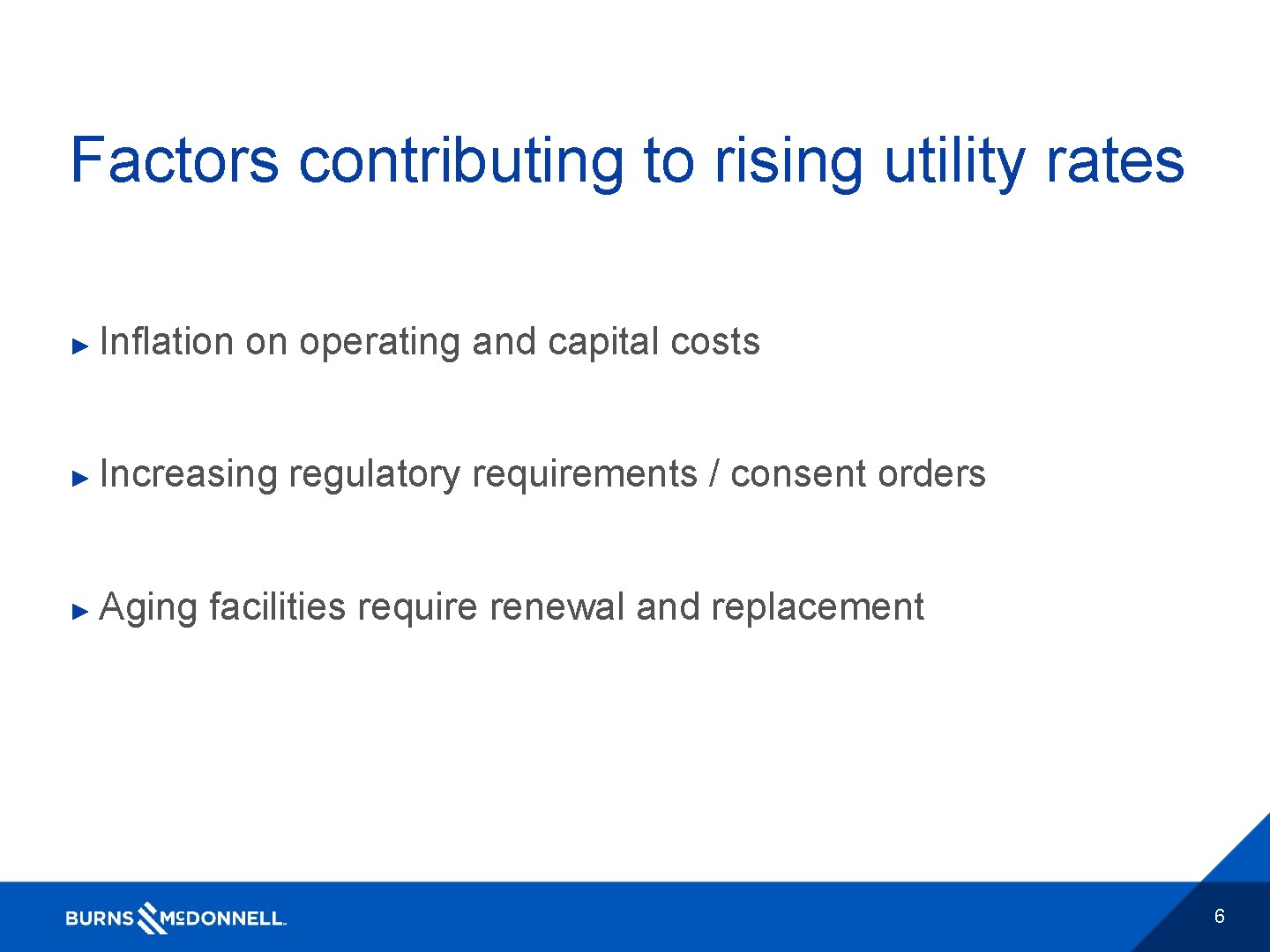 Factors contributing to rising utility rates

► Inflation on operating and capital costs

► Increasing regulatory requirements / consent orders

► Aging facilities require renewal and replacement

BURNS McDONNELL

6